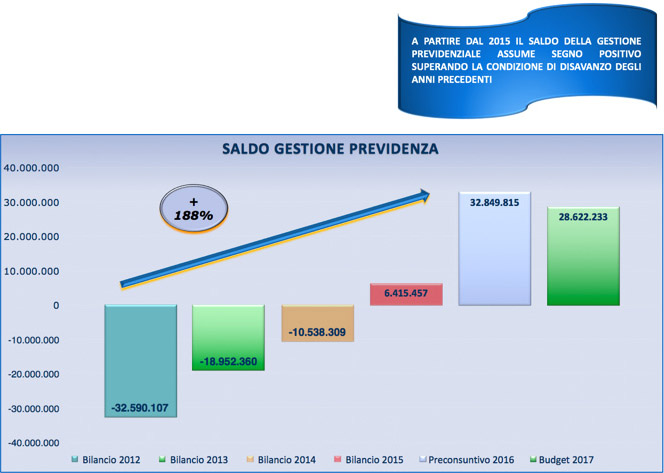 A PARTIRE DAL 2015 IL SALDO DELLA GESTIONE PREVIDENZIALE ASSUME SEGNO POSITIVO SUPERANDO LA CONDIZIONE DI DISAVANZO DEGLI ANNI PRECEDENTI

SALDO GESTIONE PREVIDENZA

40.000.000
30.000.000
20.000.000
10.000.000
0
-10.000.000
-20.000.000
-30.000.000
-40.000.000

+ 188%

-32.590.107
-18.952.360
-10.538.309
6.415.457
32.849.815
28.622.233

Bilancio 2012
Bilancio 2013
Bilancio 2014
Bilancio 2015
Preconsuntivo 2016
Budget 2017